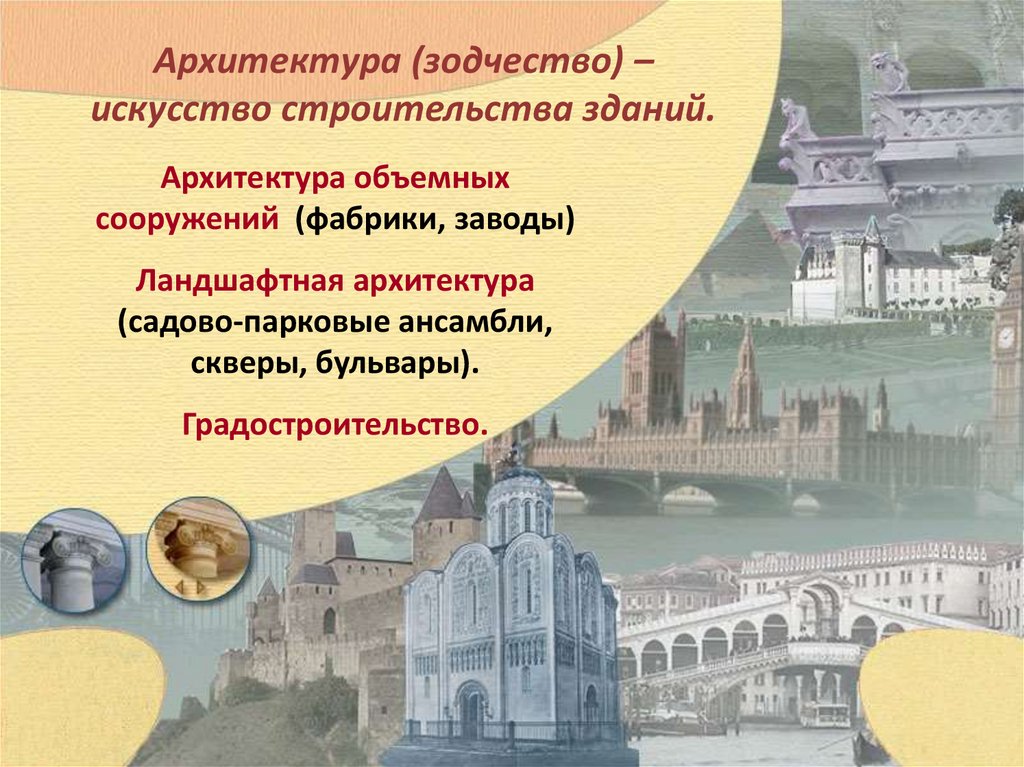 Архитектура (зодчество) – искусство строительства зданий.

Архитектура объемных сооружений (фабрики, заводы)

Ландшафтная архитектура (садово-парковые ансамбли, скверы, бульвары).

Градостроительство.